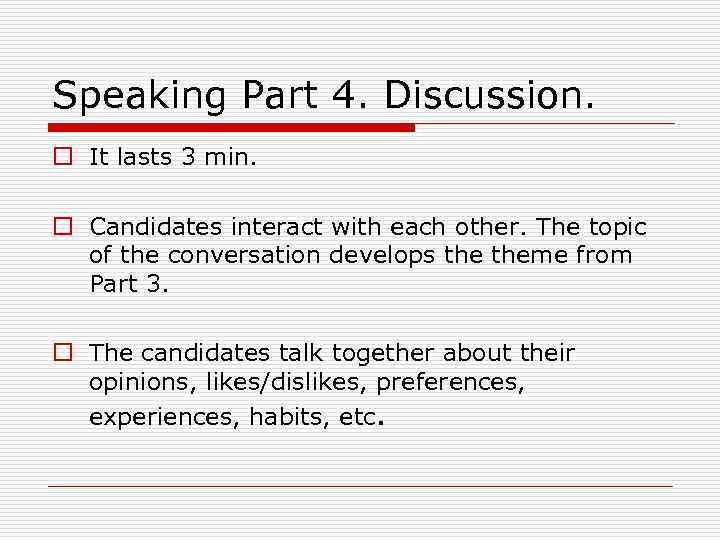 Speaking Part 4. Discussion.

It lasts 3 min.

Candidates interact with each other. The topic of the conversation develops the theme from Part 3.

The candidates talk together about their opinions, likes/dislikes, preferences, experiences, habits, etc.